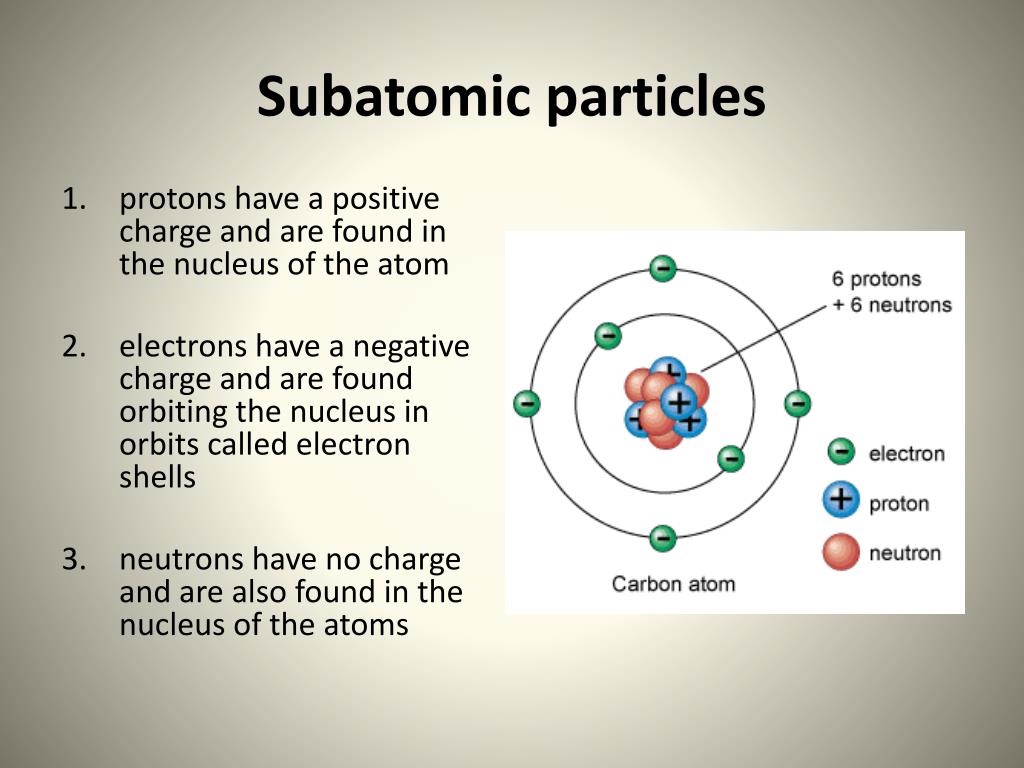 Subatomic particles

1. protons have a positive charge and are found in the nucleus of the atom

2. electrons have a negative charge and are found orbiting the nucleus in orbits called electron shells

3. neutrons have no charge and are also found in the nucleus of the atoms

6 protons
+ 6 neutrons

electron
proton
neutron

Carbon atom